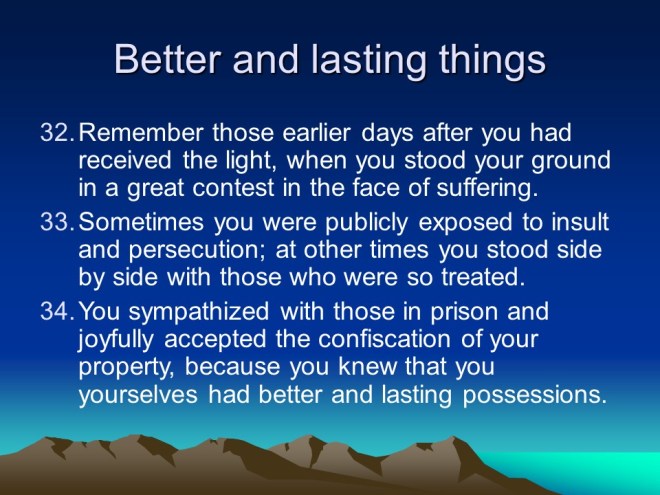 Better and lasting things

32. Remember those earlier days after you had received the light, when you stood your ground in a great contest in the face of suffering.

33. Sometimes you were publicly exposed to insult and persecution; at other times you stood side by side with those who were so treated.

34. You sympathized with those in prison and joyfully accepted the confiscation of your property, because you knew that you yourselves had better and lasting possessions.